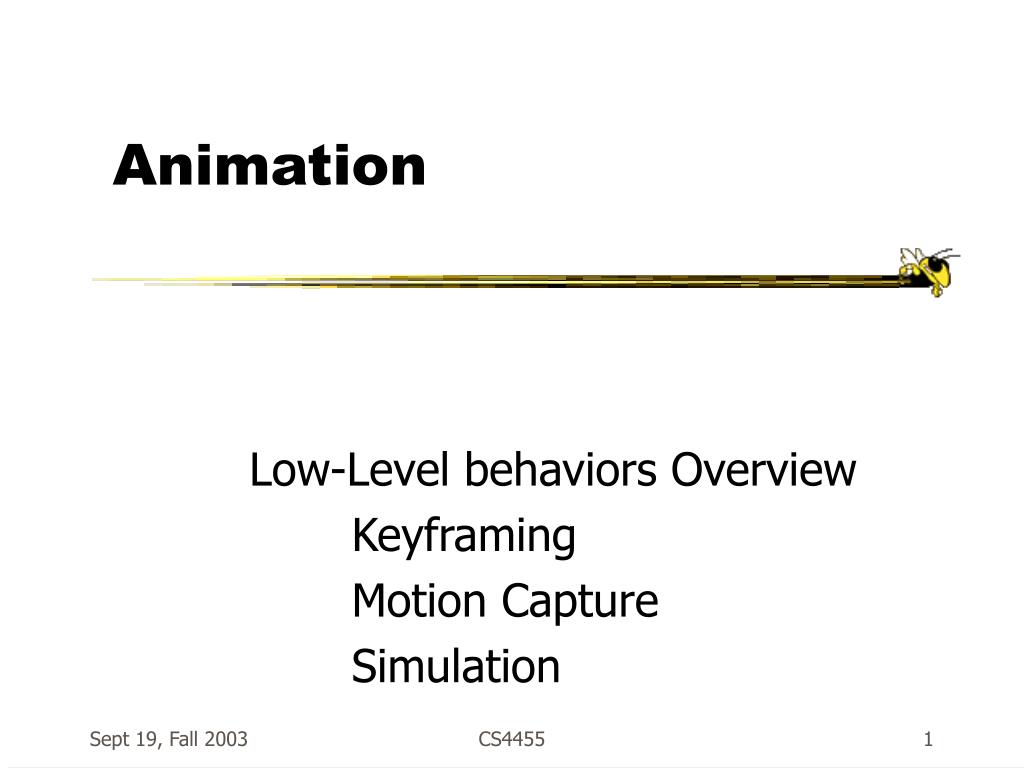 Animation

Low-Level behaviors Overview
Keyframing
Motion Capture
Simulation

Sept 19, Fall 2003

CS4455

1